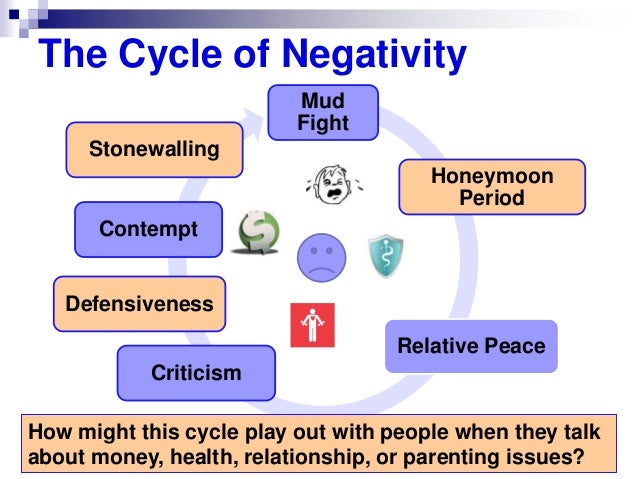 The Cycle of Negativity

Mud Fight

Honeymoon Period

Relative Peace

Criticism

Defensiveness

Contempt

Stonewalling

How might this cycle play out with people when they talk about money, health, relationship, or parenting issues?